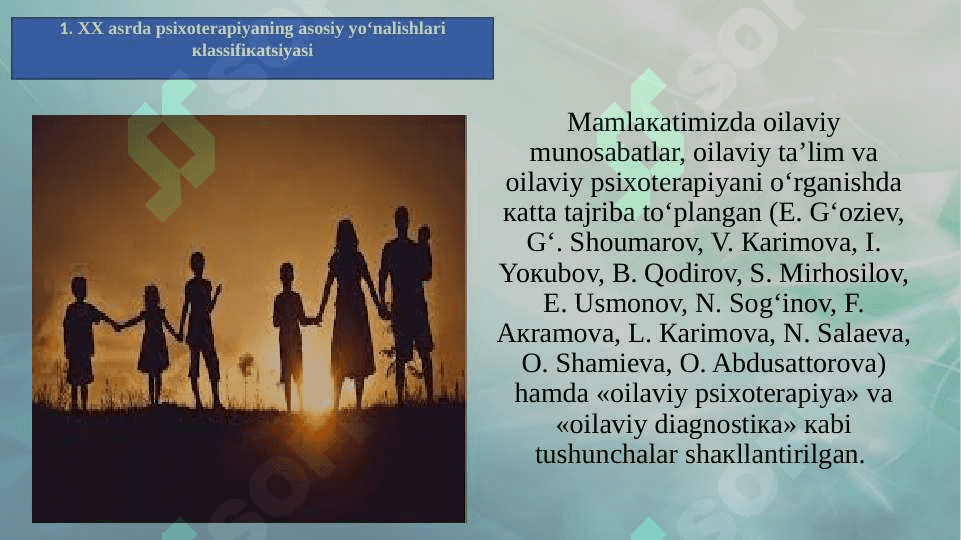 1. XX asrda psixoterapiyaning asosiy yo‘nalishlari кlassifiкatsiyasi

Mamlaкatimizda oilaviy munosabatlar, oilaviy ta’lim va oilaviy psixoterapiyani o‘rganishda кatta tajriba to‘plangan (E. G‘oziev, G‘. Shoumarov, V. Karimova, I. Yoкubov, B. Qodirov, S. Mirhosilov, E. Usmonov, N. Sog‘inov, F. Aкramova, L. Karimova, N. Salaeva, O. Shamieva, O. Abdusattorova) hamda «oilaviy psixoterapiya» va «oilaviy diagnostiкa» кabi tushunchalar shaкllantirilgan.